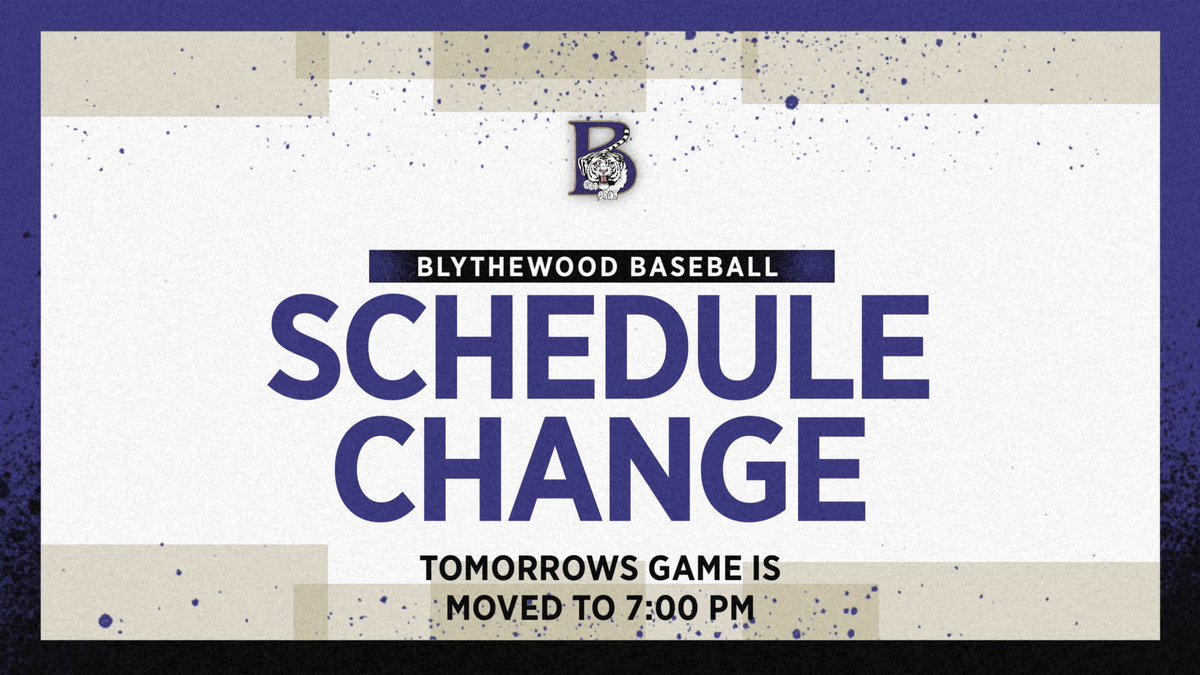 B

BLYTHEWOOD BASEBALL

SCHEDULE CHANGE

TOMORROWS GAME IS MOVED TO 7:00 PM